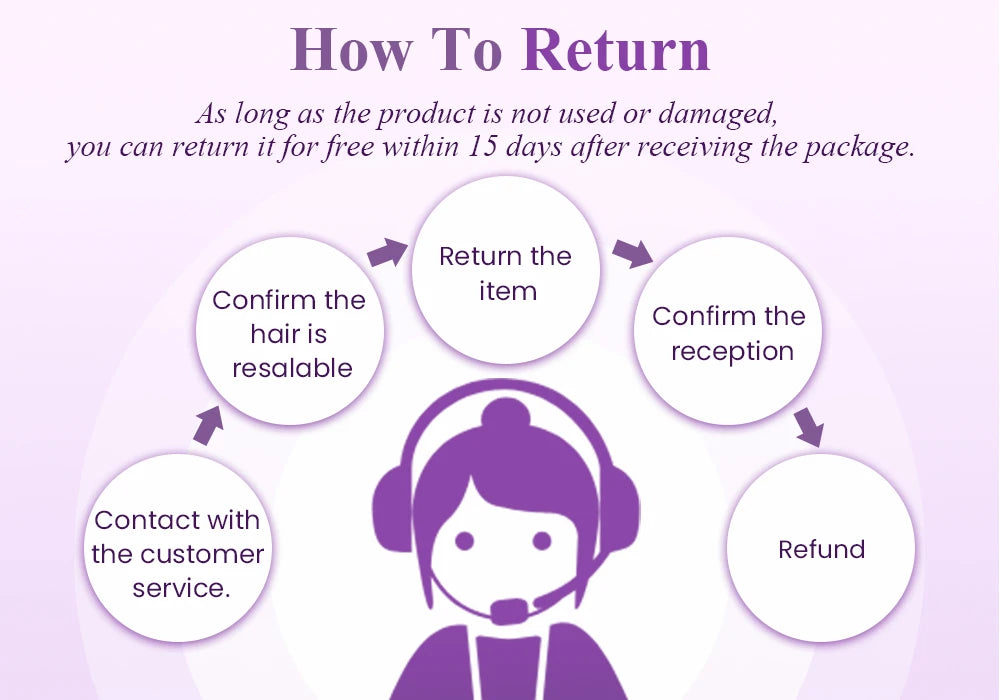 How To Return

As long as the product is not used or damaged, you can return it for free within 15 days after receiving the package.

Contact with the customer service.

Confirm the hair is resalable

Return the item

Confirm the reception

Refund